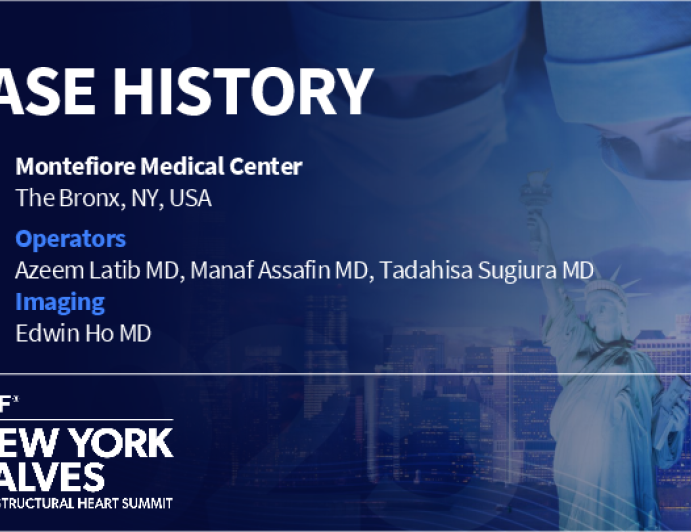 ASE HISTORY

Montefiore Medical Center
The Bronx, NY, USA

Operators
Azeem Latib MD, Manaf Assafin MD, Tadahisa Sugiura MD

Imaging
Edwin Ho MD

F

EW YORK
ALVES
STRUCTURAL HEART SUMMIT